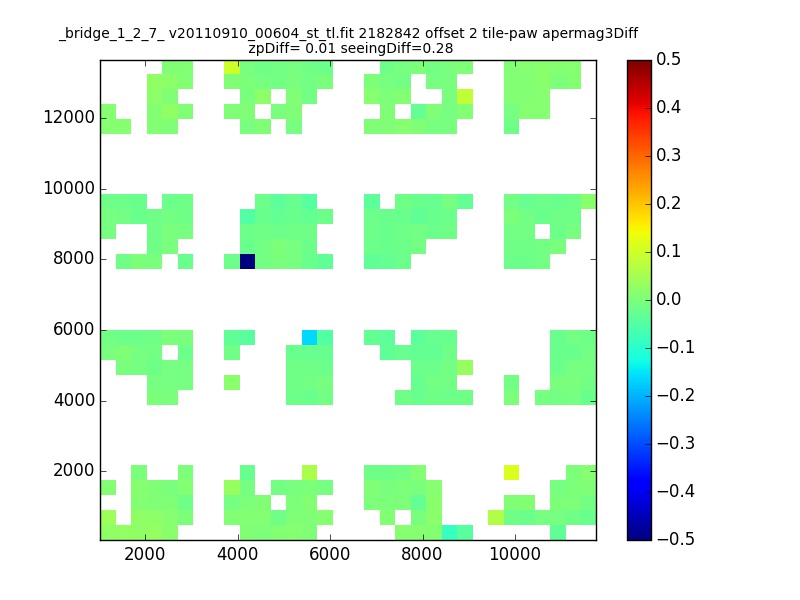 _bridge_1_2_7_ v20110910_00604_st_tl.fit 2182842 offset 2 tile-paw apermag3Diff
zpDiff= 0.01 seeingDiff=0.28

12000
10000
8000
6000
4000
2000

2000 4000 6000 8000 10000

0.5
0.4
0.3
0.2
0.1
0.0
−0.1
−0.2
−0.3
−0.4
−0.5